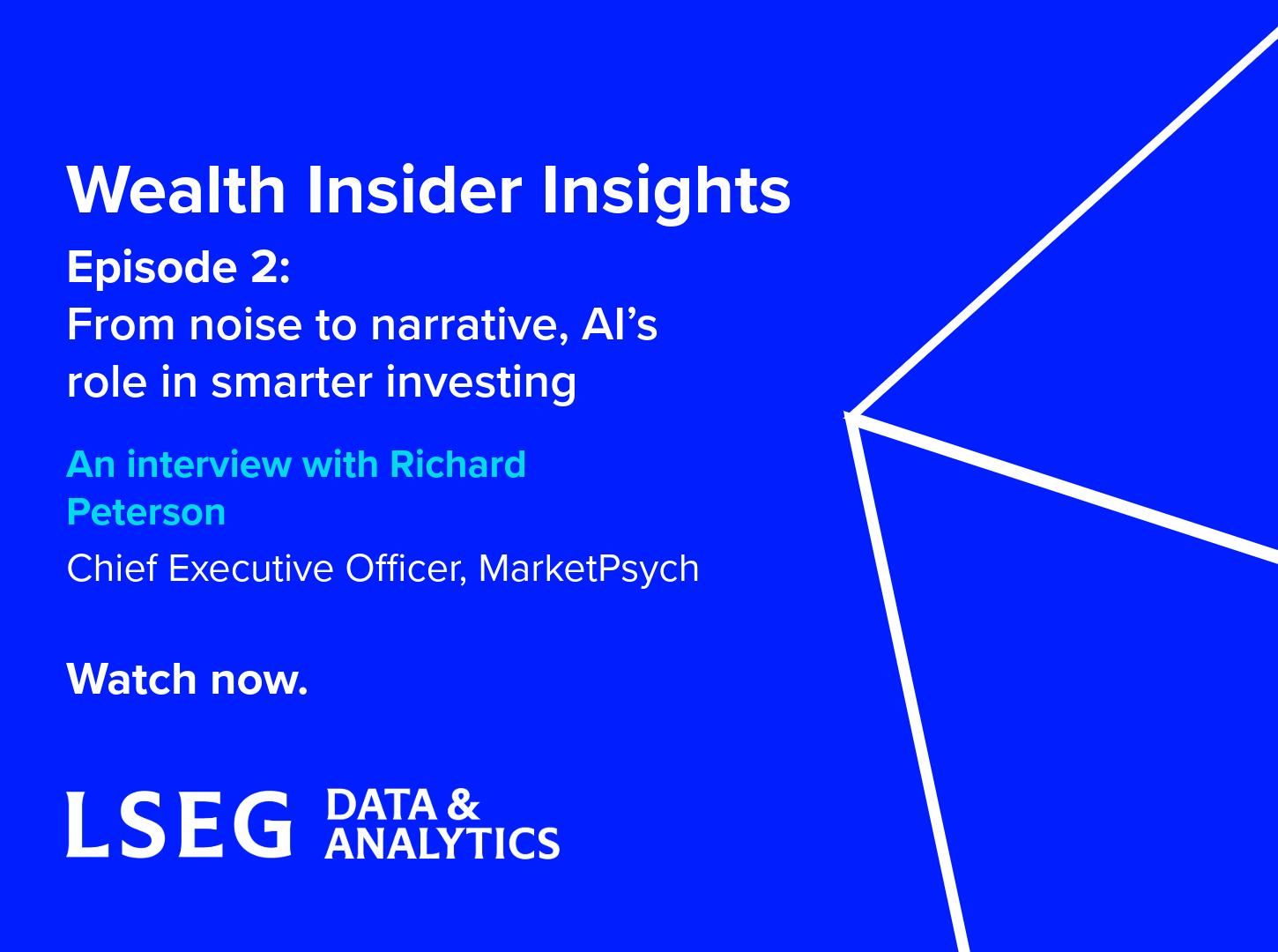 Wealth Insider Insights
Episode 2:
From noise to narrative, AI's role in smarter investing

An interview with Richard Peterson
Chief Executive Officer, MarketPsych

Watch now.

LSEG DATA & ANALYTICS